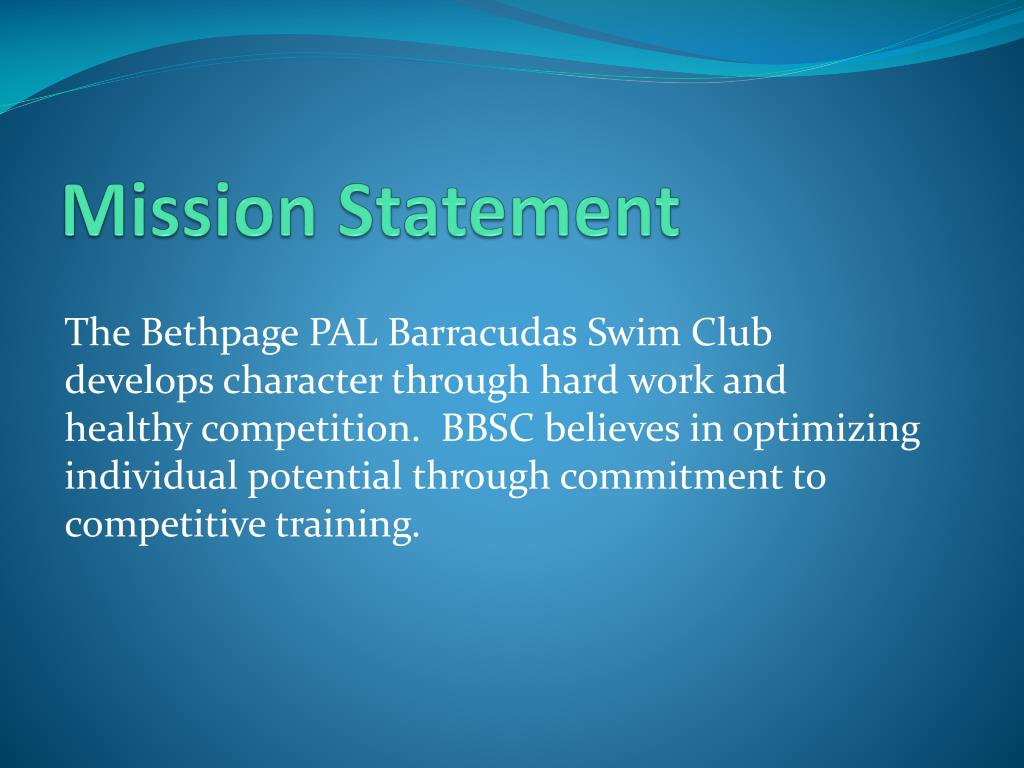 Mission Statement

The Bethpage PAL Barracudas Swim Club develops character through hard work and healthy competition.  BBSC believes in optimizing individual potential through commitment to competitive training.